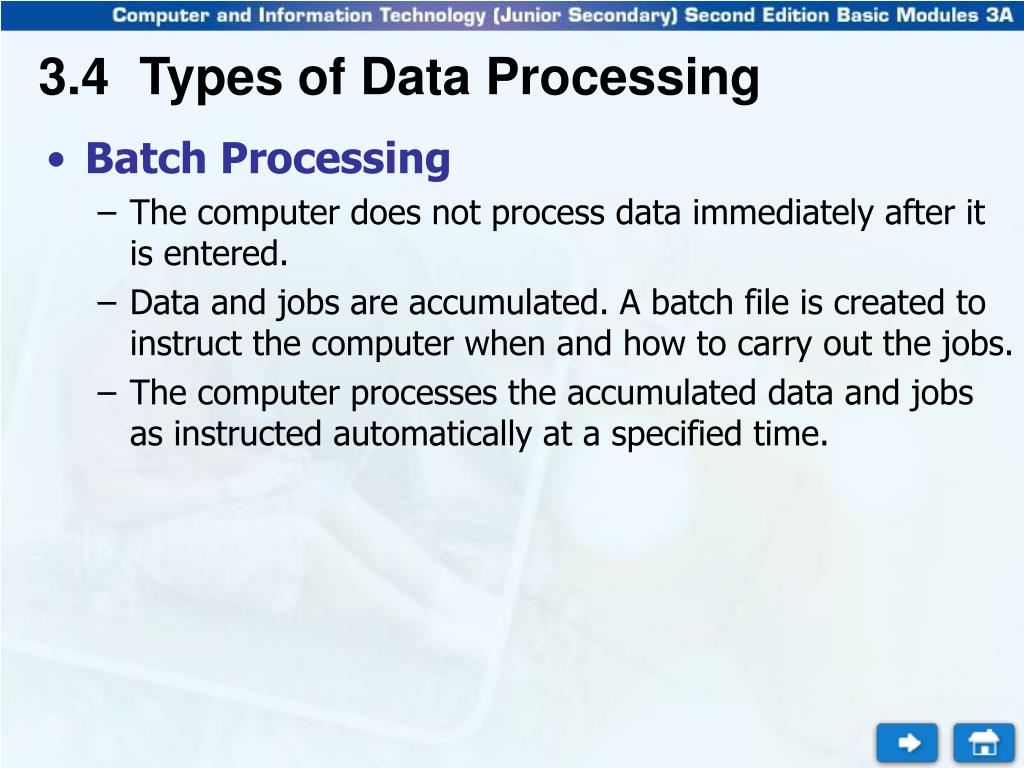 Computer and Information Technology (Junior Secondary) Second Edition Basic Modules 3A

3.4 Types of Data Processing

• Batch Processing

– The computer does not process data immediately after it is entered.

– Data and jobs are accumulated. A batch file is created to instruct the computer when and how to carry out the jobs.

– The computer processes the accumulated data and jobs as instructed automatically at a specified time.